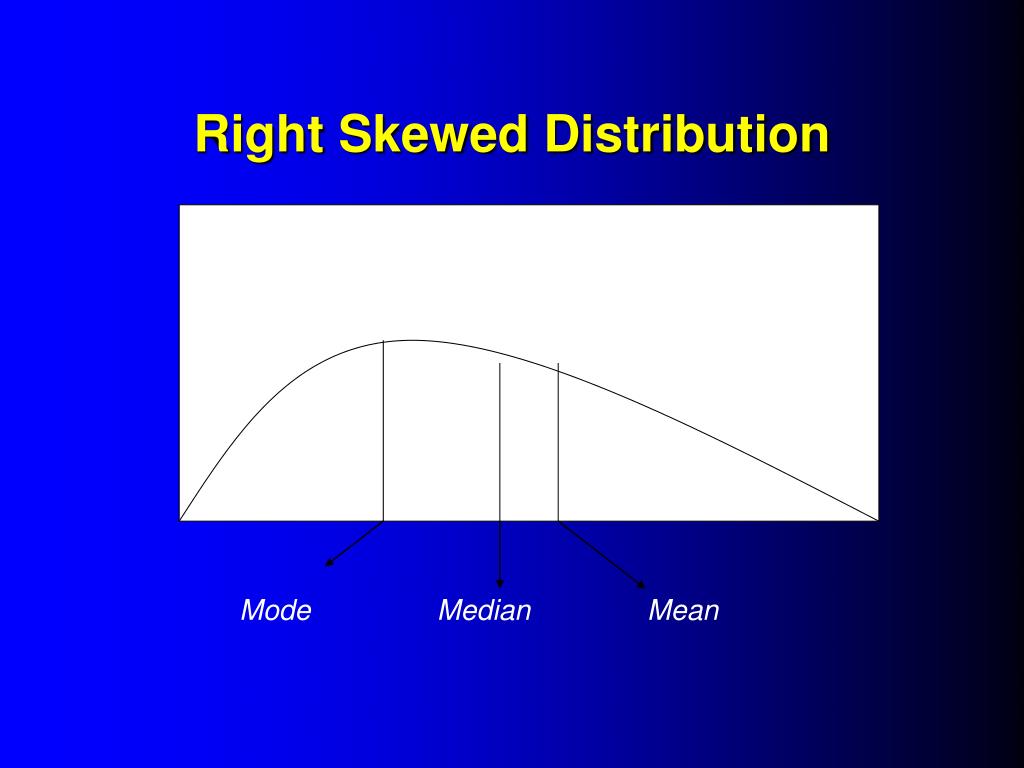 Right Skewed Distribution

Mode Median Mean